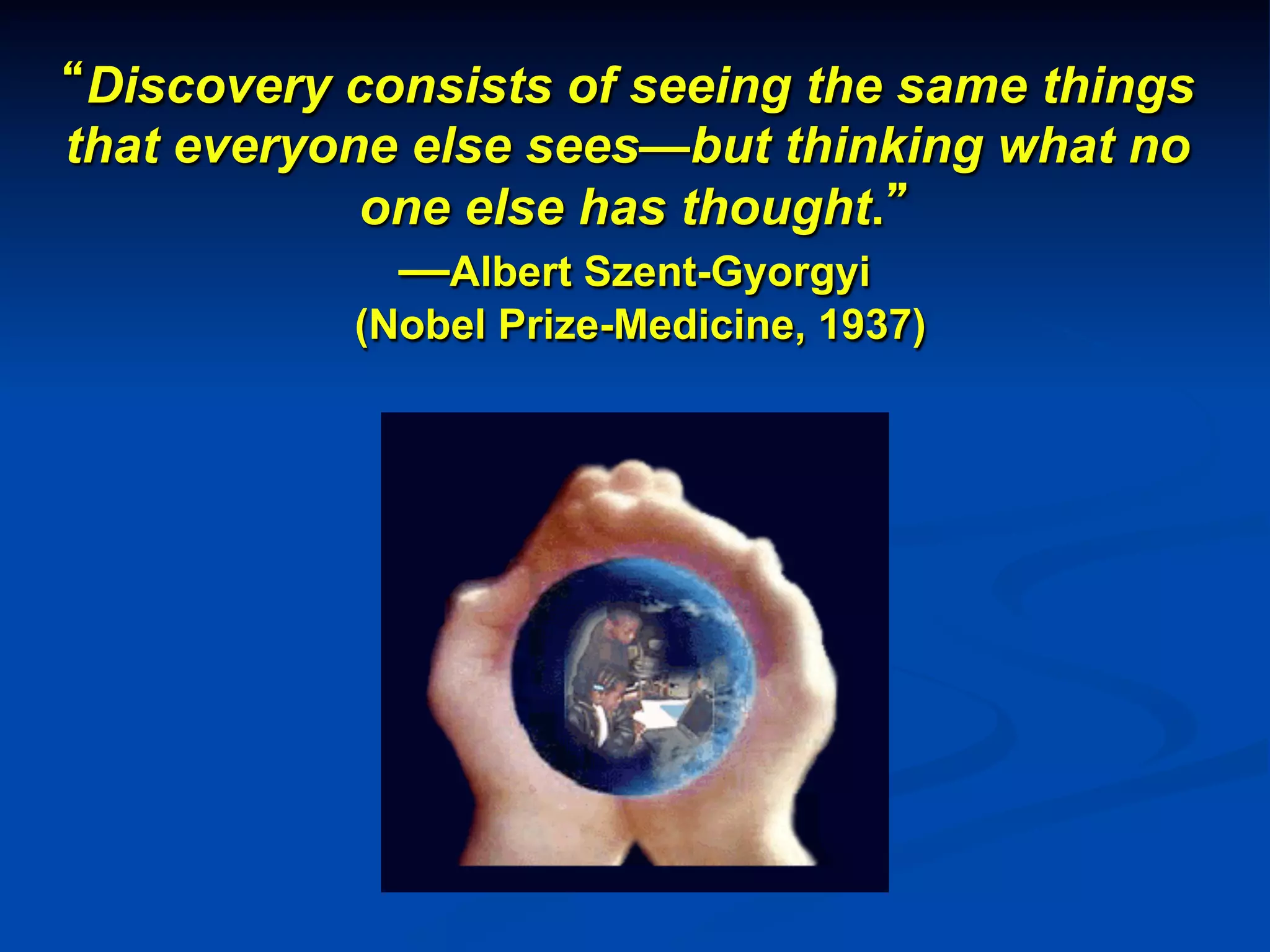 “Discovery consists of seeing the same things that everyone else sees—but thinking what no one else has thought.”

—Albert Szent-Gyorgyi
(Nobel Prize-Medicine, 1937)